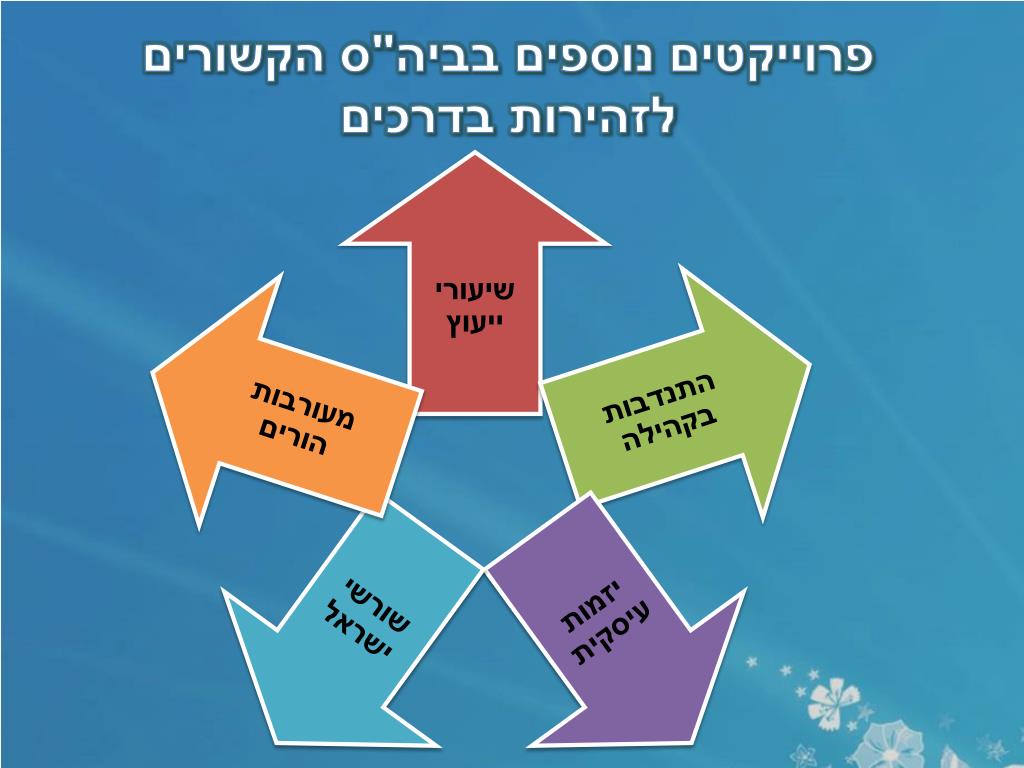 פרוייקטים נוספים בביה"ס הקשורים לזהירות בדרכים

שיעורי ייעוץ

התנדבות בקהילה

יזמות עיסקית

שורשי ישראל

מעורבות הורים